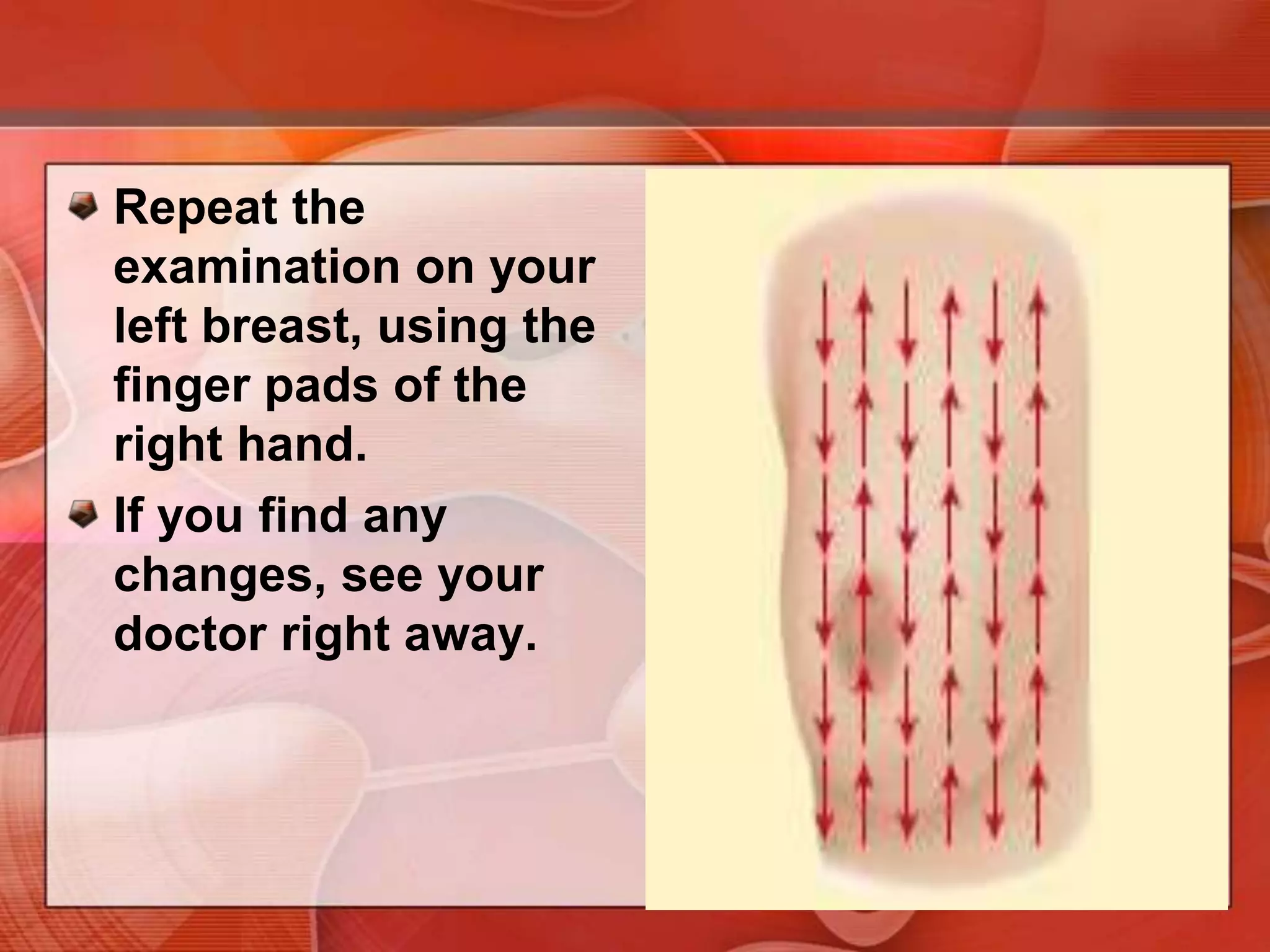 Repeat the examination on your left breast, using the finger pads of the right hand.

If you find any changes, see your doctor right away.